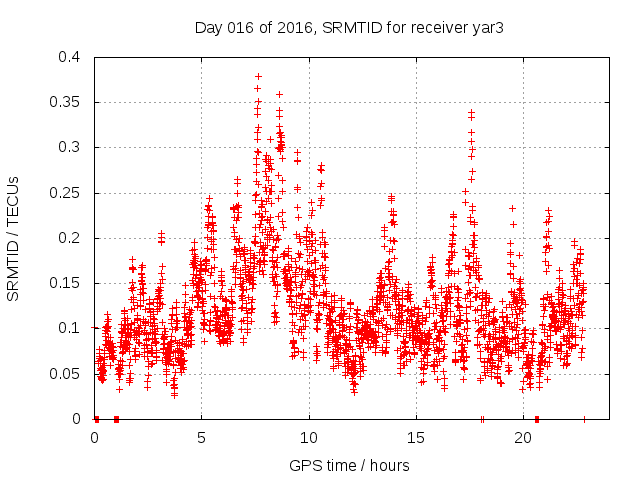 Day 016 of 2016, SRMTID for receiver yar3

SRMTID / TECUs

0.4
0.35
0.3
0.25
0.2
0.15
0.1
0.05
0

0
5
10
15
20

GPS time / hours